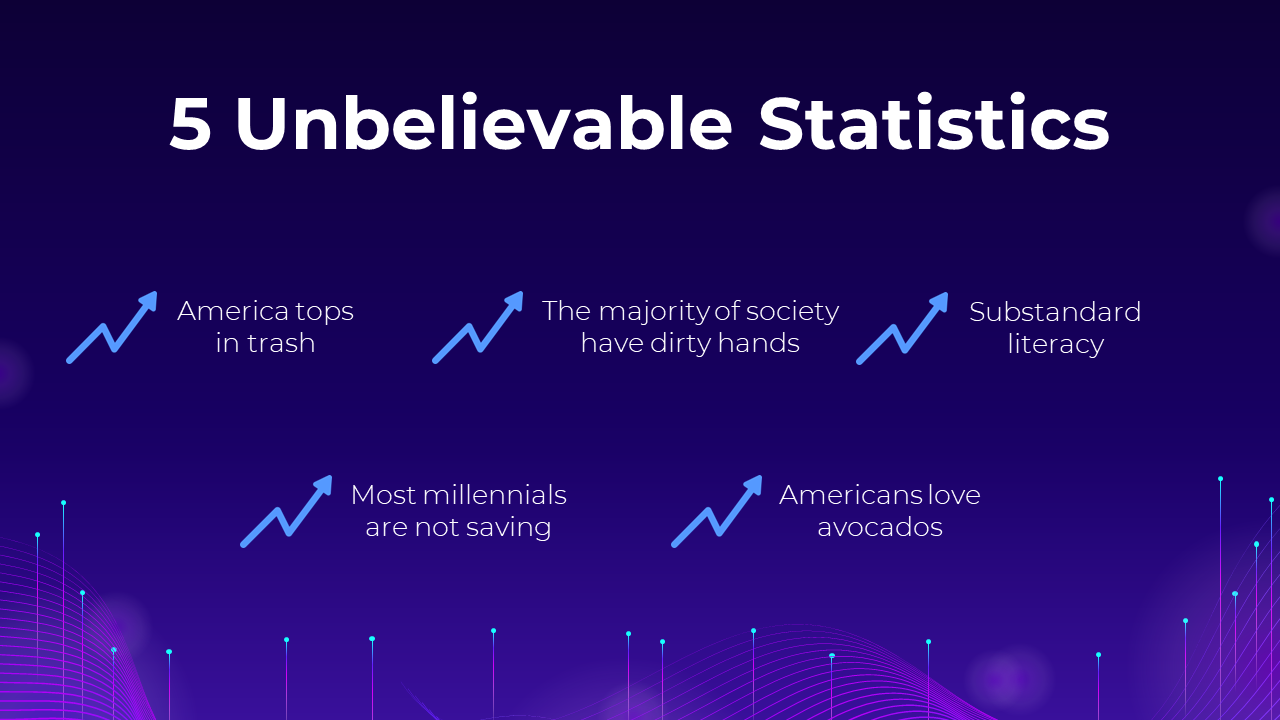 5 Unbelievable Statistics

America tops in trash

The majority of society have dirty hands

Substandard literacy

Most millennials are not saving

Americans love avocados